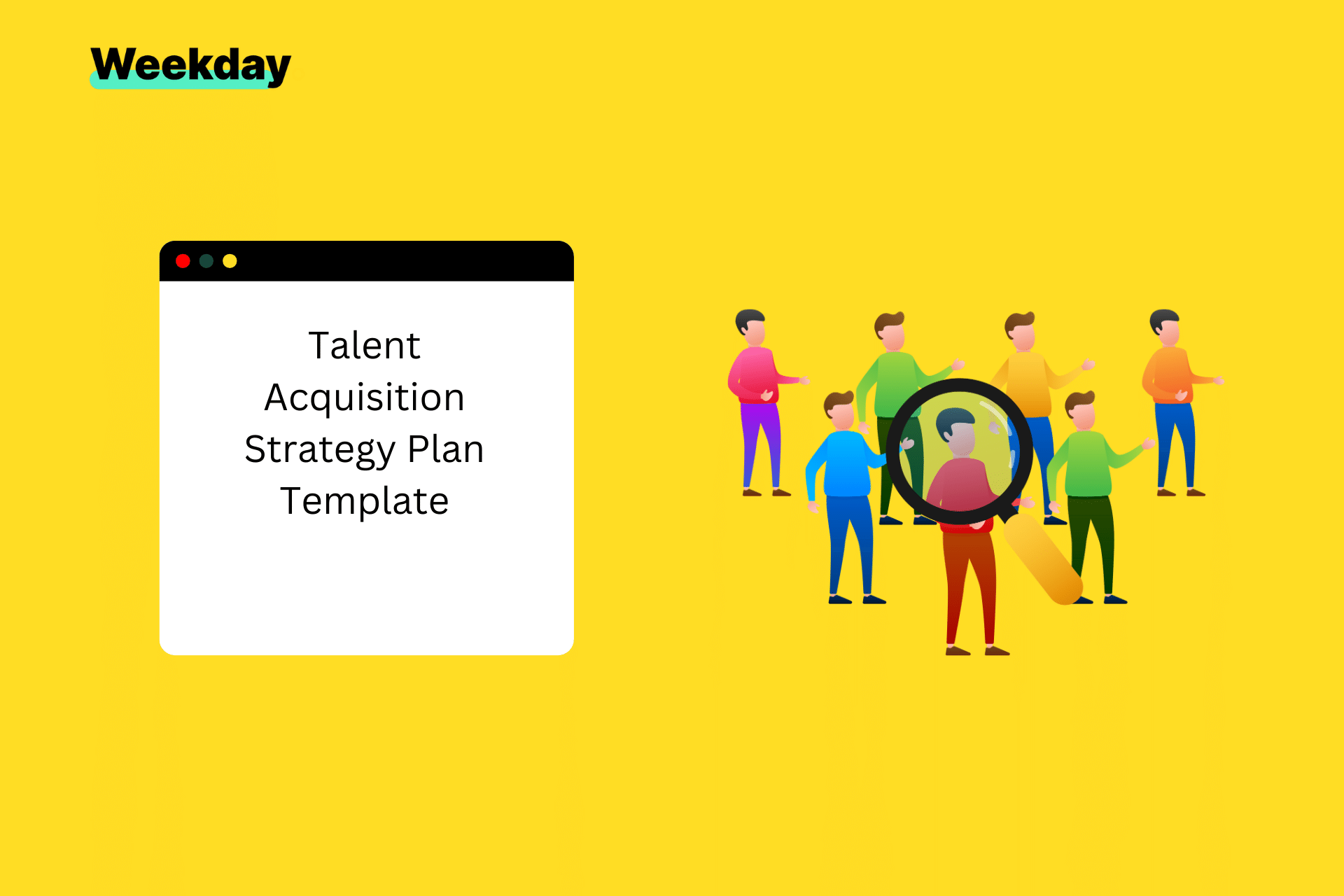 Weekday

Talent Acquisition Strategy Plan Template